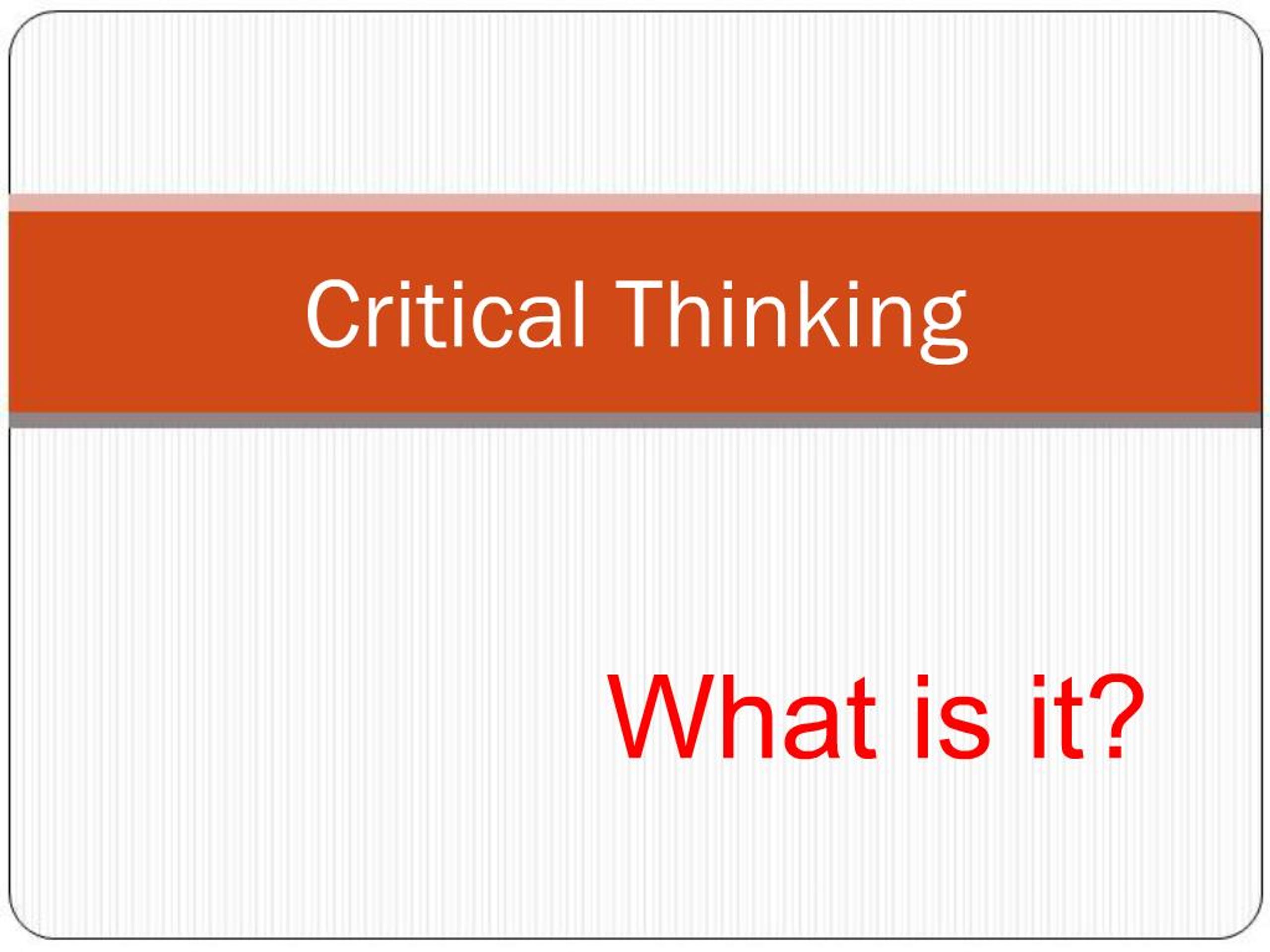 Critical Thinking

What is it?